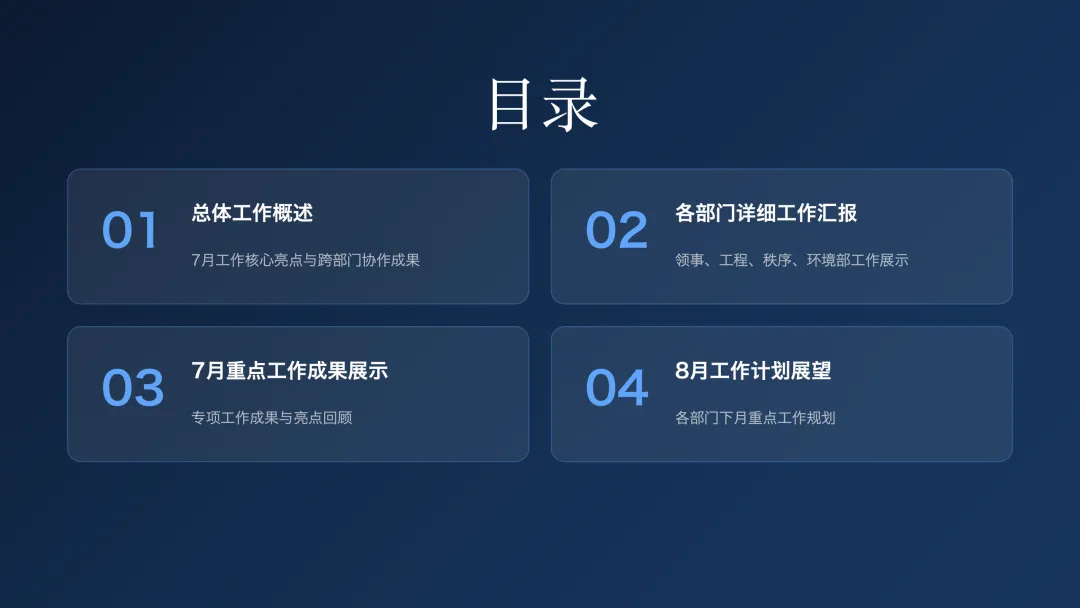 目录

01
总体工作概述
7月工作核心亮点与跨部门协作成果

02
各部门详细工作汇报
领事、工程、秩序、环境部工作展示

03
7月重点工作成果展示
专项工作成果与亮点回顾

04
8月工作计划展望
各部门下月重点工作规划